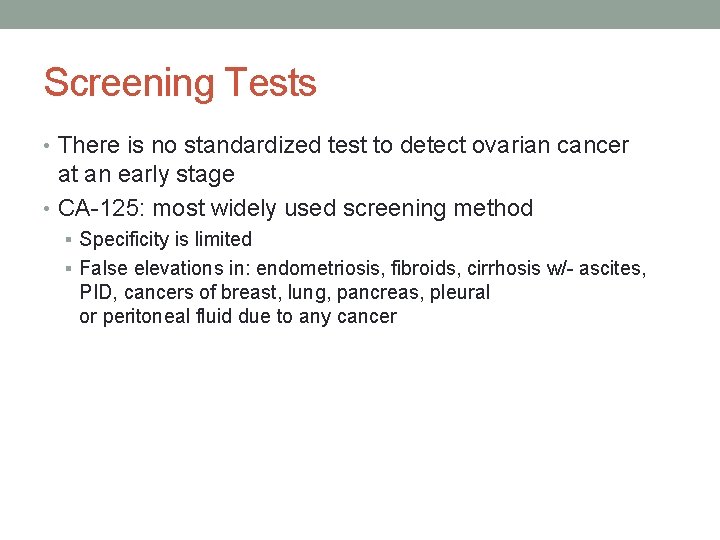 Screening Tests

• There is no standardized test to detect ovarian cancer at an early stage

• CA-125: most widely used screening method

▪ Specificity is limited

▪ False elevations in: endometriosis, fibroids, cirrhosis w/- ascites, PID, cancers of breast, lung, pancreas, pleural or peritoneal fluid due to any cancer